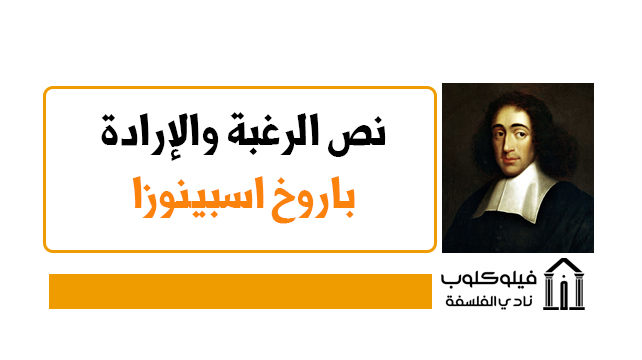 نص الرغبة والإرادة
باروخ اسبينوزا

فيلوكلوب
نادي الفلسفة